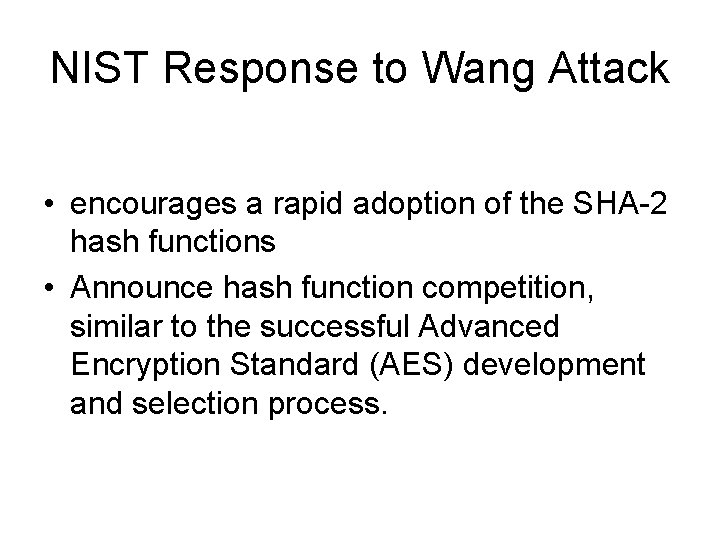 NIST Response to Wang Attack

• encourages a rapid adoption of the SHA-2 hash functions
• Announce hash function competition, similar to the successful Advanced Encryption Standard (AES) development and selection process.